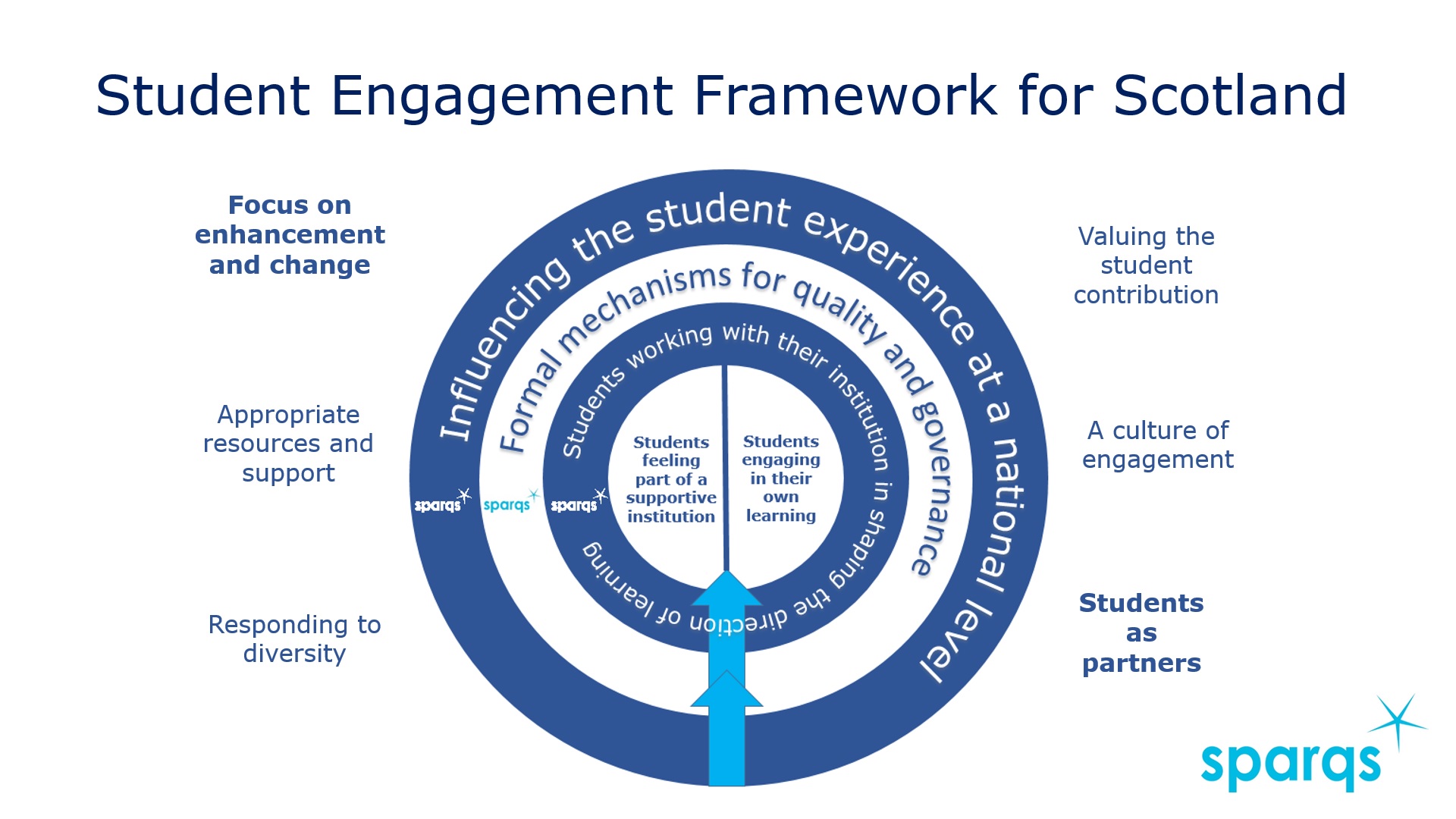 Student Engagement Framework for Scotland

Focus on enhancement and change

Appropriate resources and support

Responding to diversity

Influencing the student experience at a national level

Formal mechanisms for quality and governance

Students working with their institution in shaping the direction of learning

Students feeling part of a supportive institution

Students engaging in their own learning

sparqs sparqs sparqs

Valuing the student contribution

A culture of engagement

Students as partners

sparqs